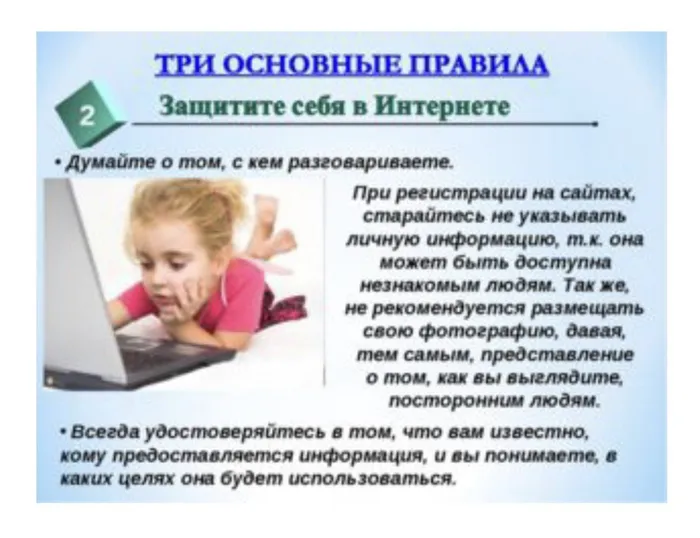 ТРИ ОСНОВНЫЕ ПРАВИЛА

2

Защитите себя в Интернете

• Думайте о том, с кем разговариваете.

При регистрации на сайтах, старайтесь не указывать личную информацию, т.к. она может быть доступна незнакомым людям. Так же, не рекомендуется размещать свою фотографию, давая, тем самым, представление о том, как вы выглядите, посторонним людям.

• Всегда удостоверяйтесь в том, что вам известно, кому предоставляется информация, и вы понимаете, в каких целях она будет использоваться.